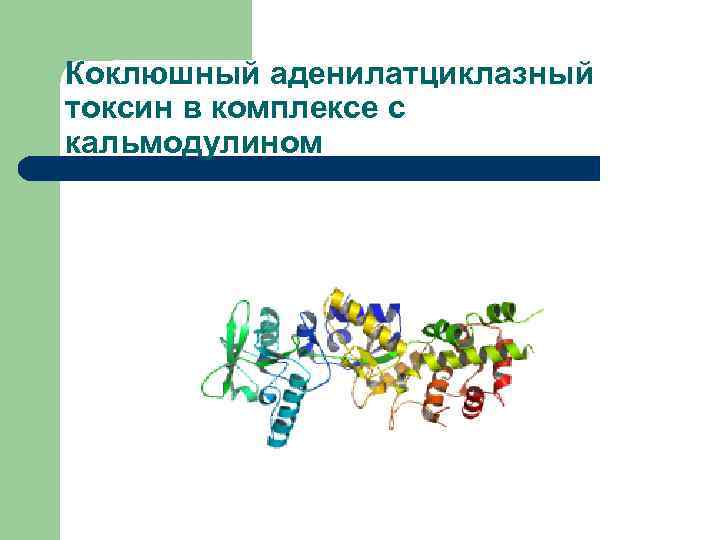 Коклюшный аденилатциклазный токсин в комплексе с кальмодулином